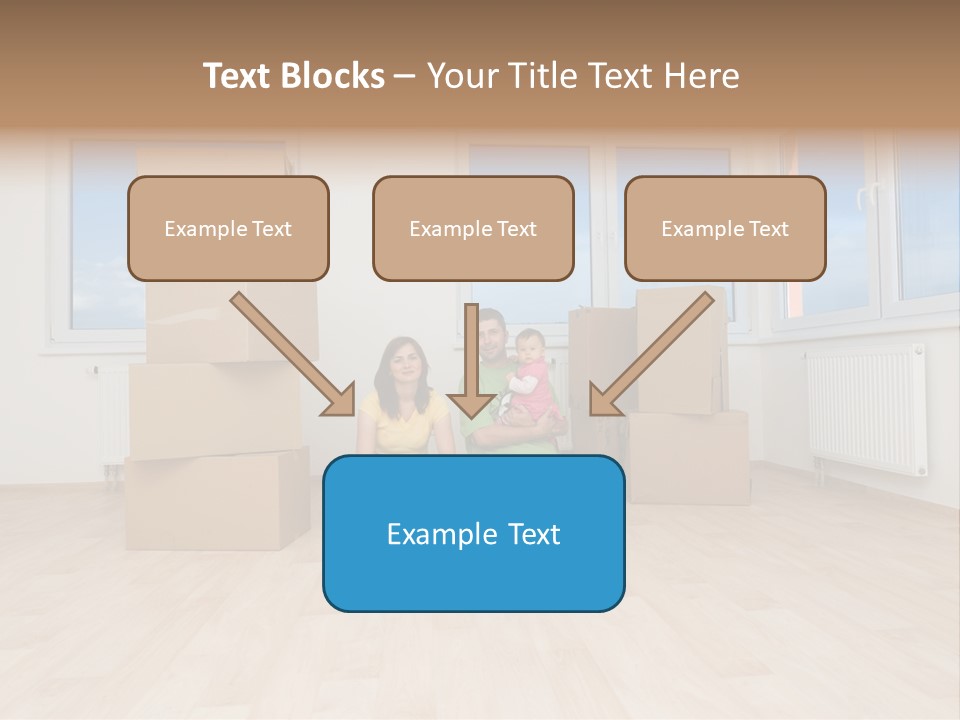 Text Blocks – Your Title Text Here

Example Text

Example Text

Example Text

Example Text